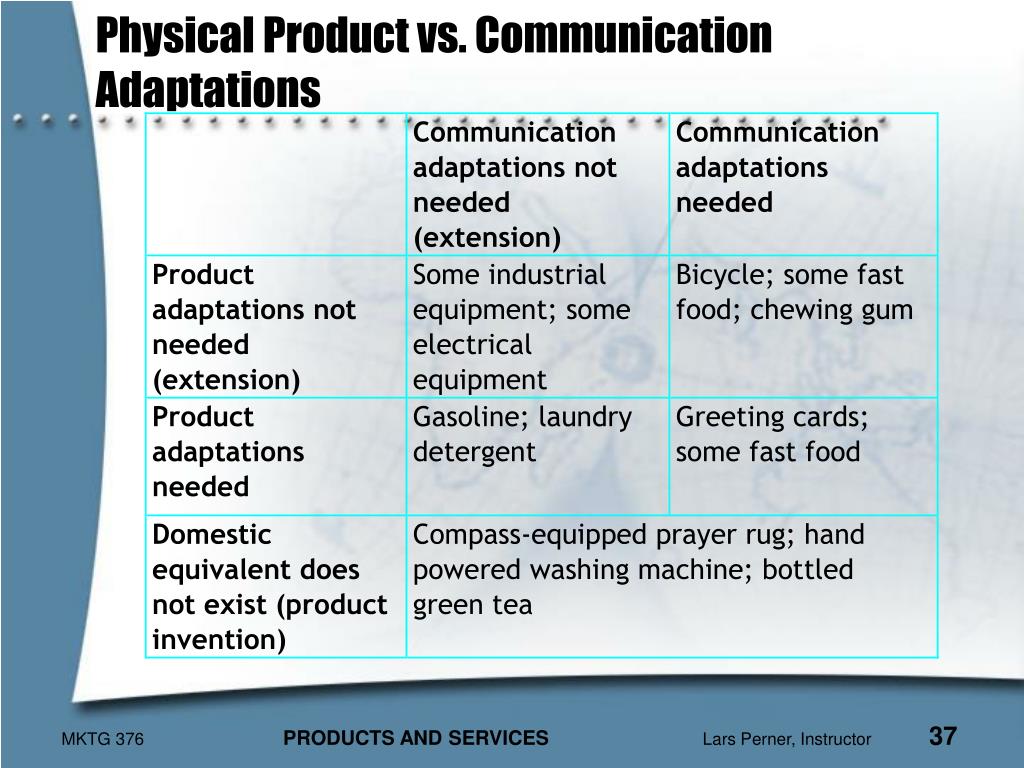 Physical Product vs. Communication Adaptations

| | Communication adaptations not needed (extension) | Communication adaptations needed |
|---|---|---|
| Product adaptations not needed (extension) | Some industrial equipment; some electrical equipment | Bicycle; some fast food; chewing gum |
| Product adaptations needed | Gasoline; laundry detergent | Greeting cards; some fast food |
| Domestic equivalent does not exist (product invention) | Compass-equipped prayer rug; hand powered washing machine; bottled green tea | |

MKTG 376 PRODUCTS AND SERVICES Lars Perner, Instructor 37